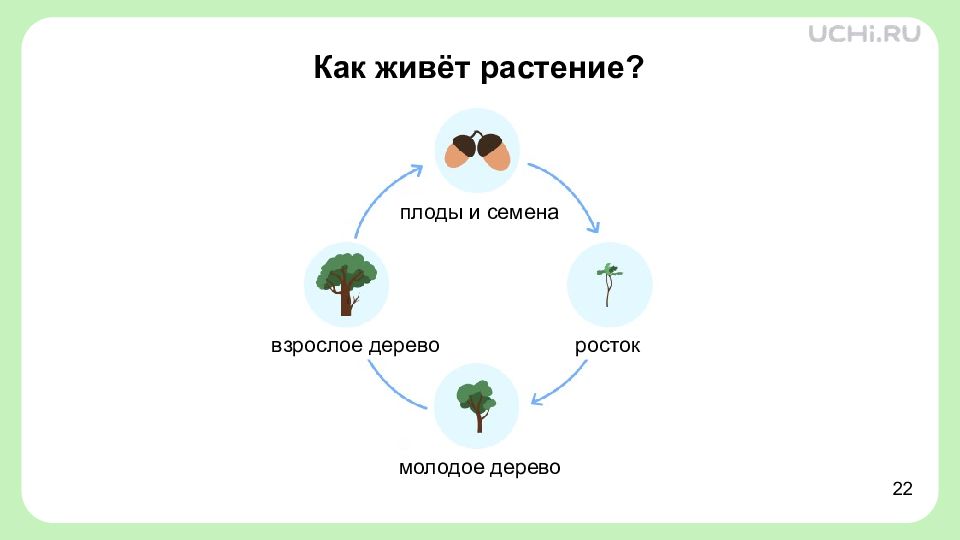 UCHi.RU

Как живёт растение?

плоды и семена

росток

молодое дерево

взрослое дерево

22